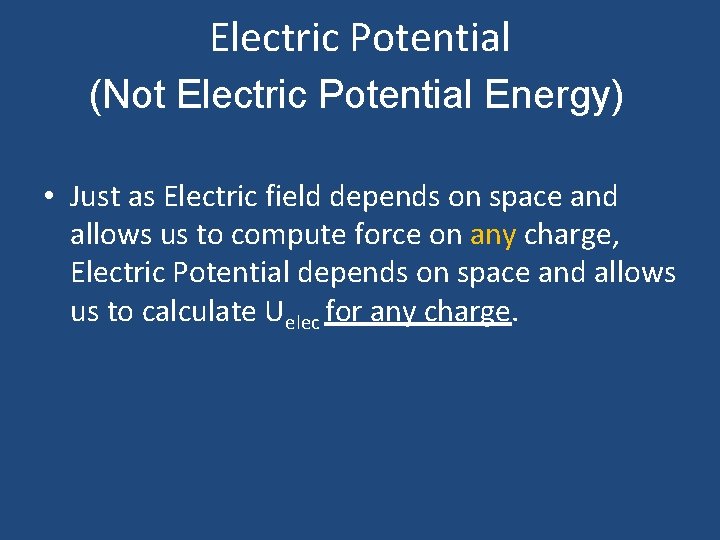 Electric Potential
(Not Electric Potential Energy)

• Just as Electric field depends on space and allows us to compute force on any charge, Electric Potential depends on space and allows us to calculate $U_{elec}$ for any charge.